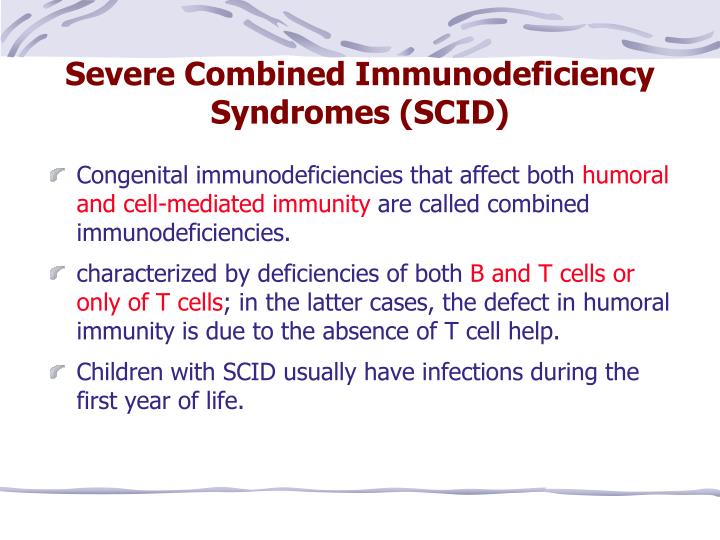 Severe Combined Immunodeficiency Syndromes (SCID)

Congenital immunodeficiencies that affect both humoral and cell-mediated immunity are called combined immunodeficiencies.

characterized by deficiencies of both B and T cells or only of T cells; in the latter cases, the defect in humoral immunity is due to the absence of T cell help.

Children with SCID usually have infections during the first year of life.